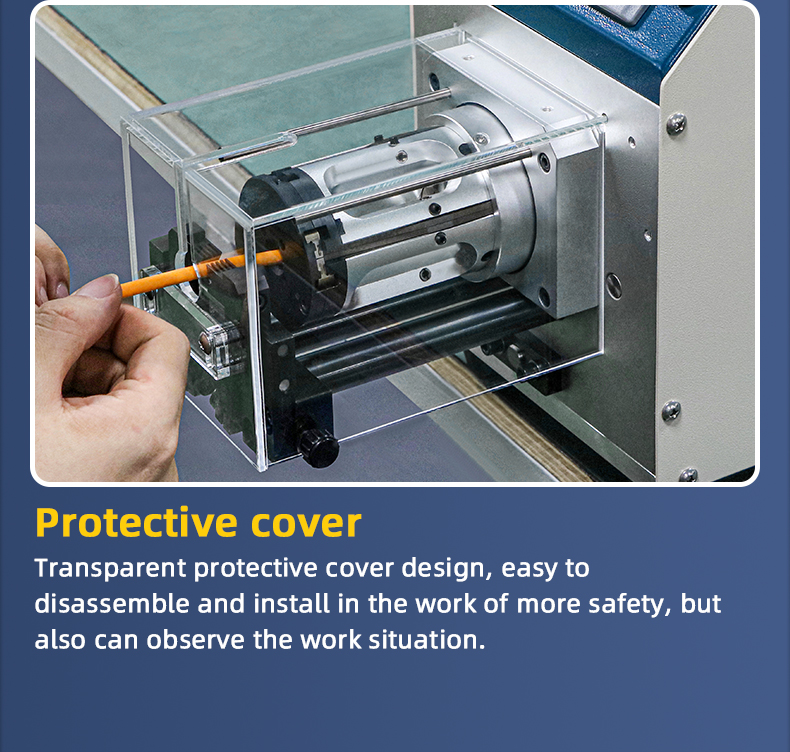 Protective cover

Transparent protective cover design, easy to disassemble and install in the work of more safety, but also can observe the work situation.